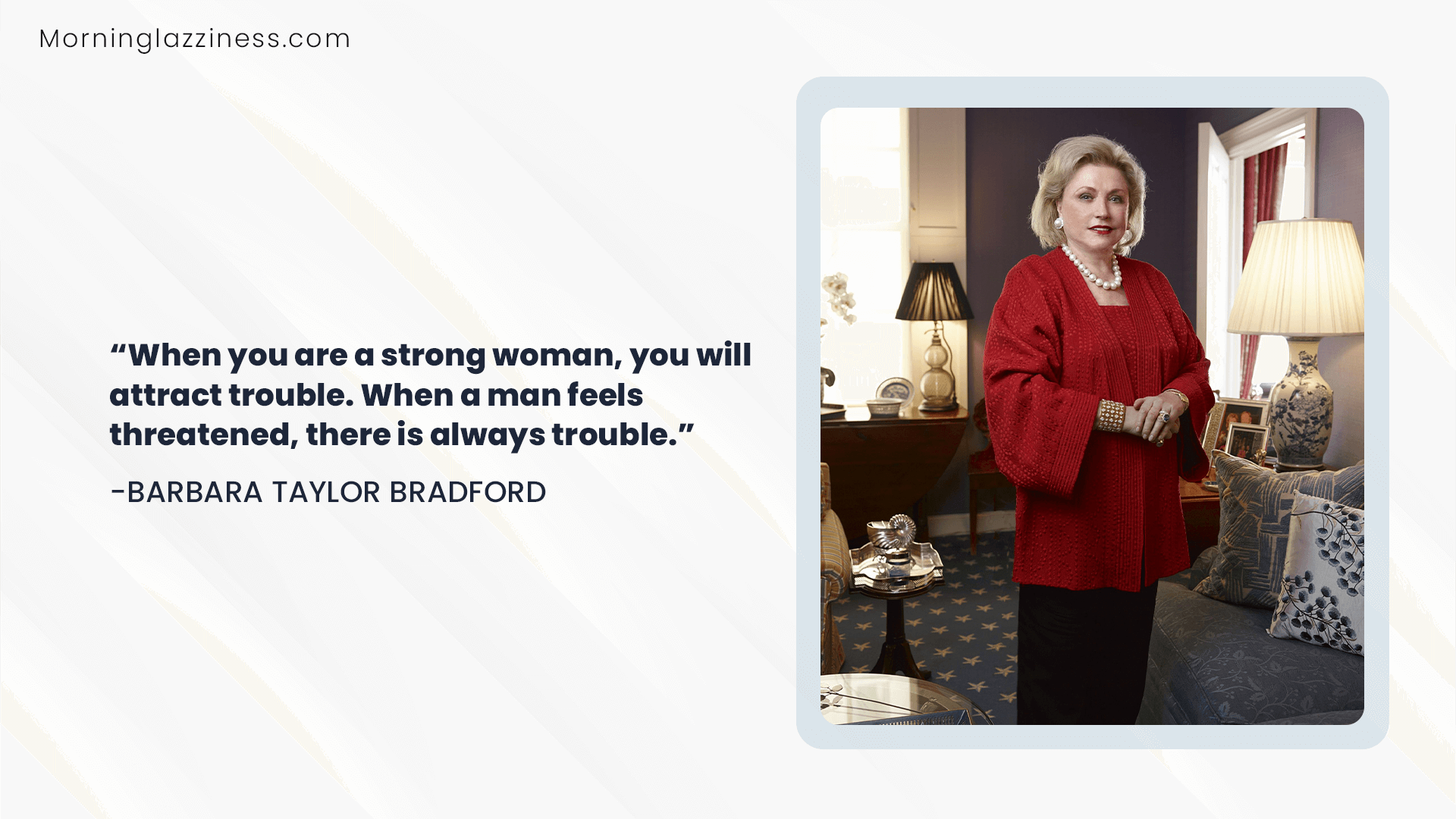 Morninglazziness.com

“When you are a strong woman, you will attract trouble. When a man feels threatened, there is always trouble.”

-BARBARA TAYLOR BRADFORD